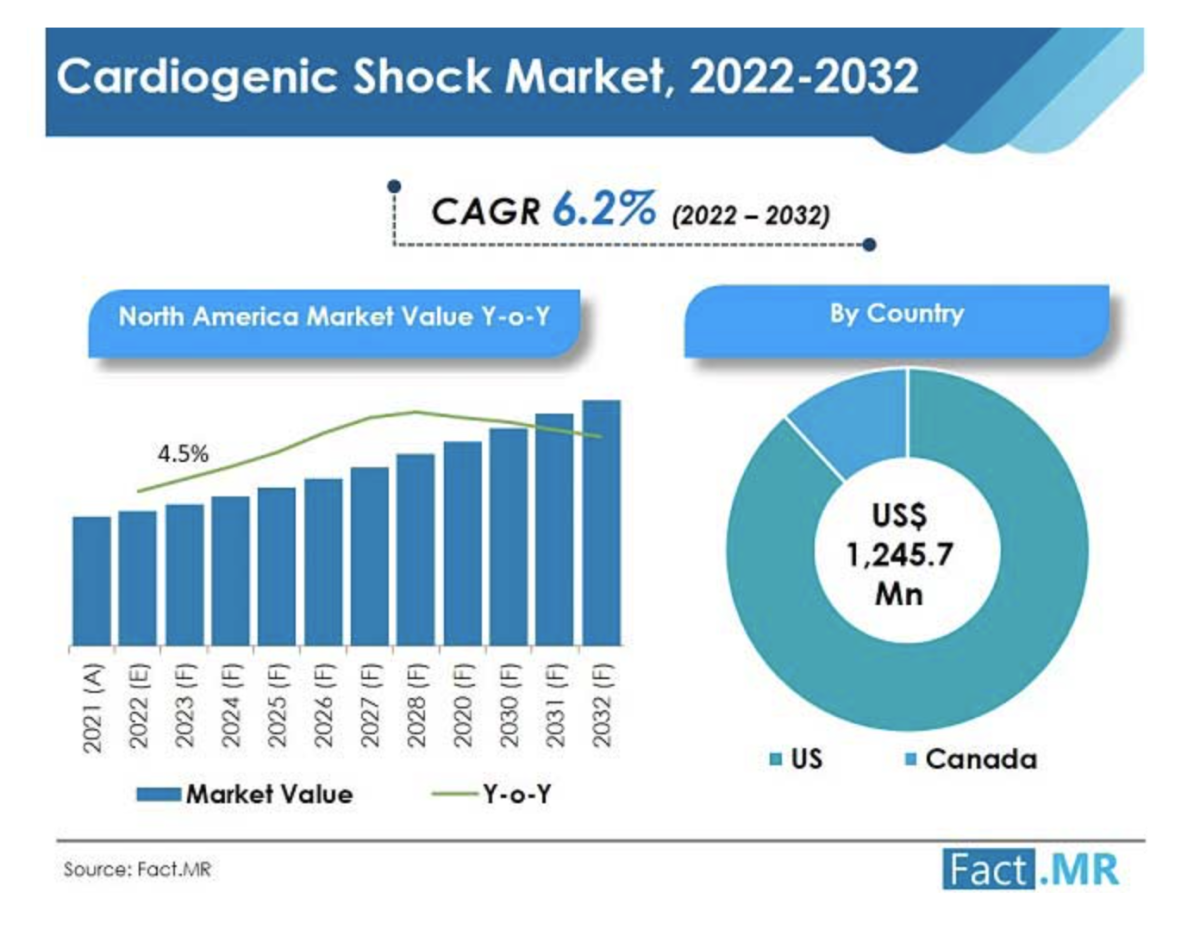 Cardiogenic Shock Market, 2022-2032

CAGR 6.2% (2022 – 2032)

North America Market Value Y-o-Y

4.5%

2021 (A)
2022 (E)
2023 (F)
2024 (F)
2025 (F)
2026 (F)
2027 (F)
2028 (F)
2020 (F)
2030 (F)
2031 (F)
2032 (F)

Market Value
Y-o-Y

By Country

US$ 1,245.7 Mn

US
Canada

Source: Fact.MR

Fact.MR